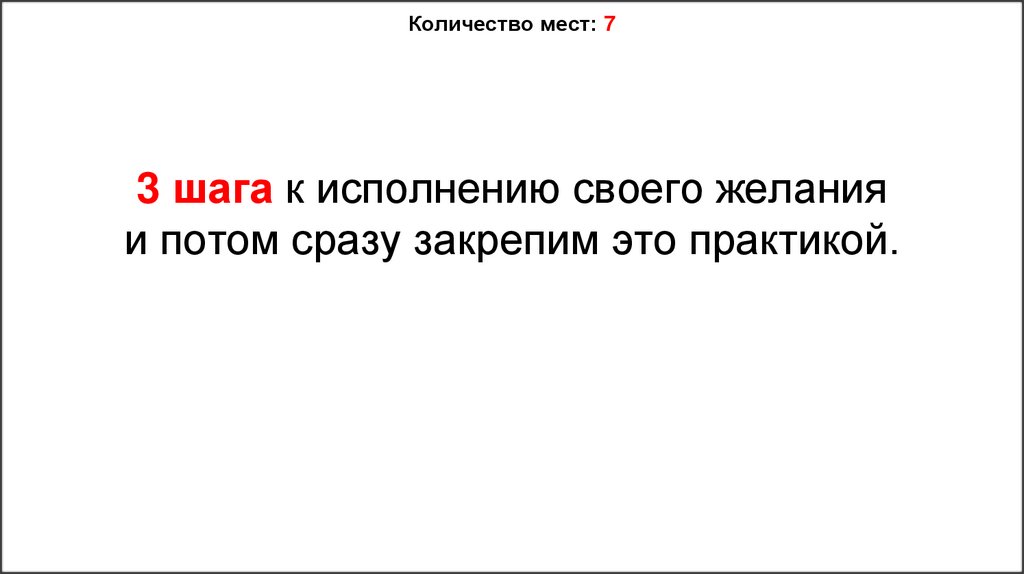 Количество мест: 7

3 шага к исполнению своего желания и потом сразу закрепим это практикой.